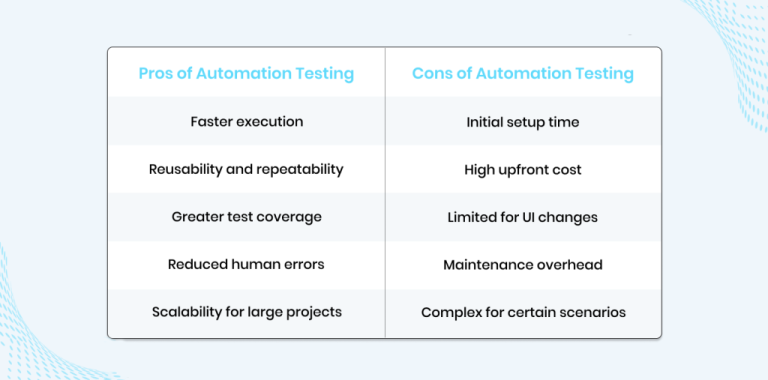 | Pros of Automation Testing | Cons of Automation Testing |
|---|---|
| Faster execution | Initial setup time |
| Reusability and repeatability | High upfront cost |
| Greater test coverage | Limited for UI changes |
| Reduced human errors | Maintenance overhead |
| Scalability for large projects | Complex for certain scenarios |